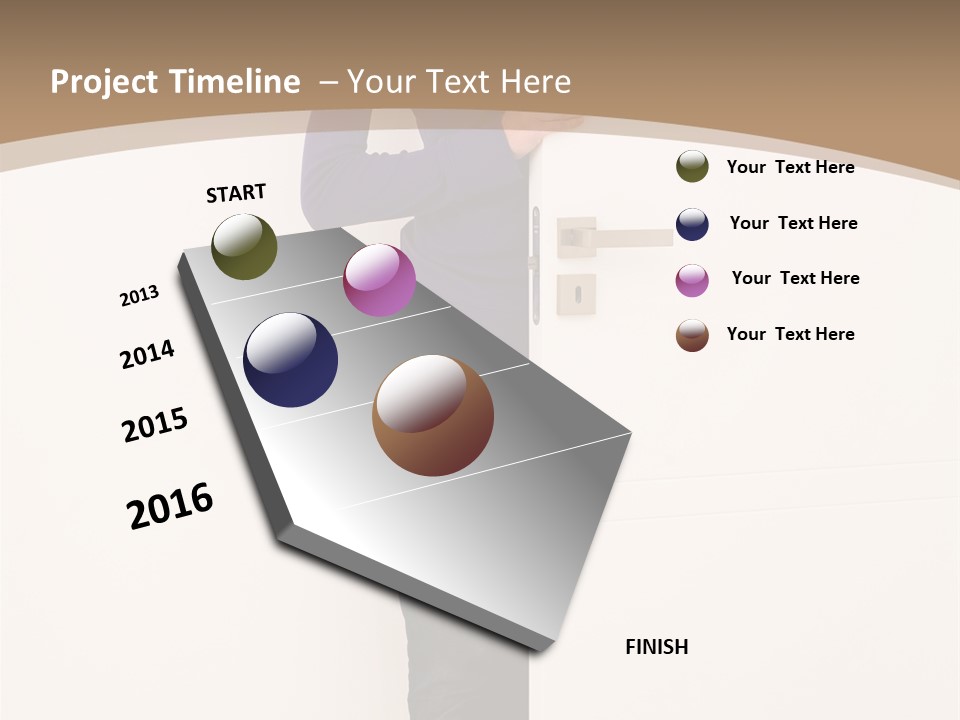 Project Timeline – Your Text Here

START

2013

2014

2015

2016

FINISH

Your Text Here

Your Text Here

Your Text Here

Your Text Here